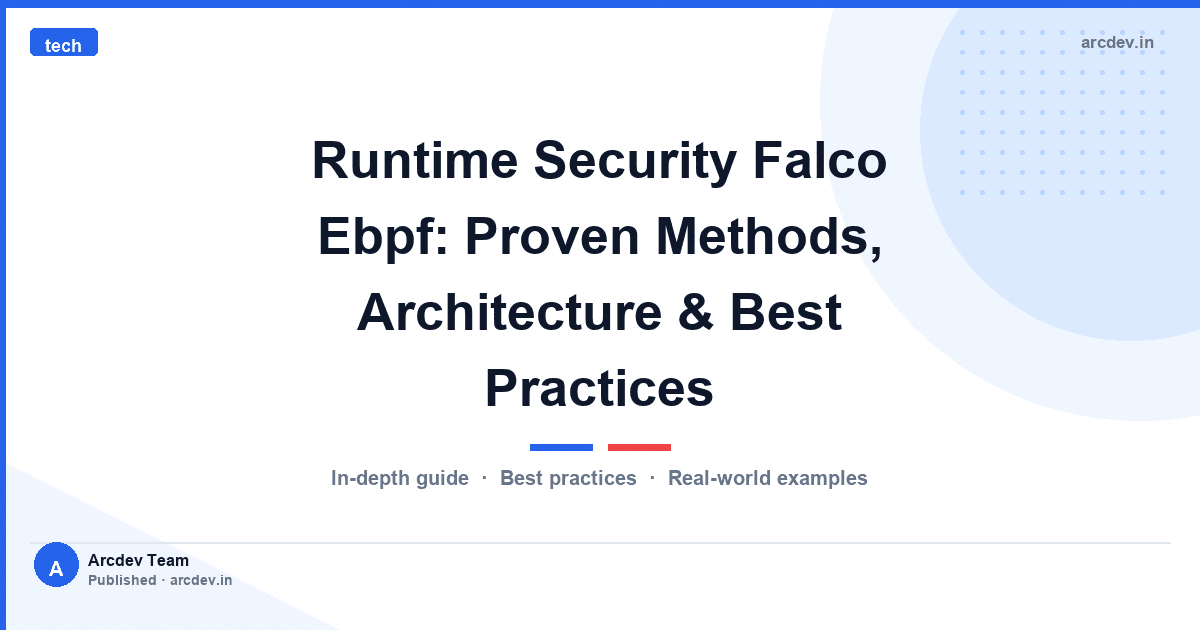 tech

arcdev.in

Runtime Security Falco Ebpf: Proven Methods, Architecture & Best Practices

In-depth guide · Best practices · Real-world examples

A

Arcdev Team
Published · arcdev.in